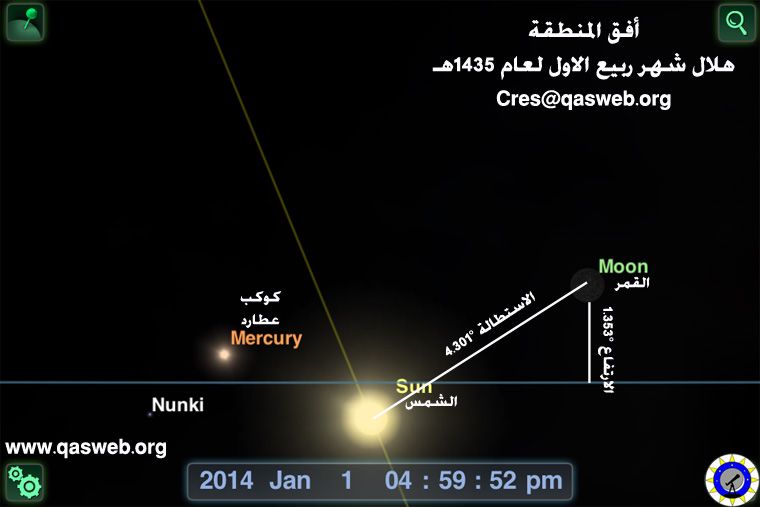 أفق المنطقة
هلال شهر ربيع الاول لعام 1435هـ
Cres@qasweb.org

Moon
القمر

الاستطالة 4.301°

الارتفاع 1.353°

كوكب
عطارد
Mercury

Sun
الشمس

Nunki

www.qasweb.org

2014 Jan 1 04 : 59 : 52 pm